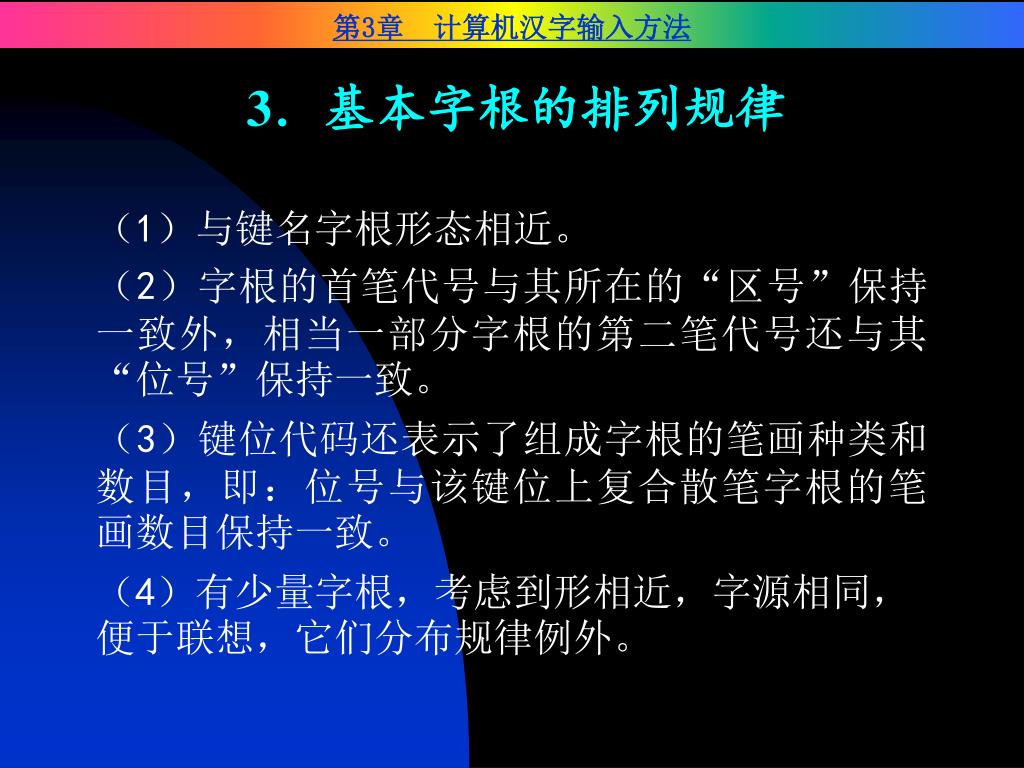 第3章　计算机汉字输入方法

3. 基本字根的排列规律

（1）与键名字根形态相近。

（2）字根的首笔代号与其所在的“区号”保持一致外，相当一部分字根的第二笔代号还与其“位号”保持一致。

（3）键位代码还表示了组成字根的笔画种类和数目，即：位号与该键位上复合散笔字根的笔画数目保持一致。

（4）有少量字根，考虑到形相近，字源相同，便于联想，它们分布规律例外。